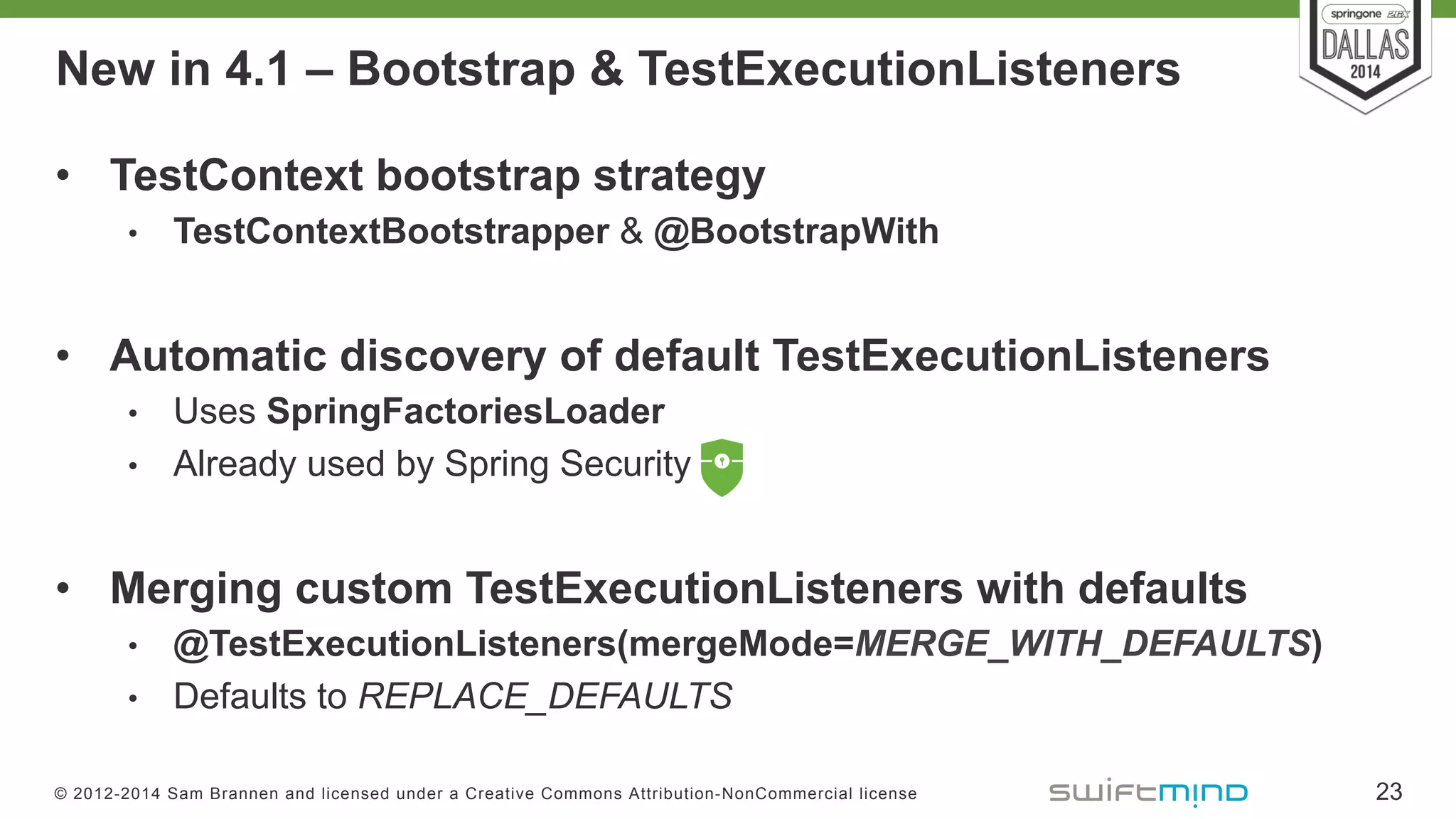 springone 2GX
DALLAS
2014

New in 4.1 – Bootstrap & TestExecutionListeners

• TestContext bootstrap strategy
  • TestContextBootstrapper & @BootstrapWith

• Automatic discovery of default TestExecutionListeners
  • Uses SpringFactoriesLoader
  • Already used by Spring Security

• Merging custom TestExecutionListeners with defaults
  • @TestExecutionListeners(mergeMode=MERGE_WITH_DEFAULTS)
  • Defaults to REPLACE_DEFAULTS

© 2012-2014 Sam Brannen and licensed under a Creative Commons Attribution-NonCommercial license

swiftmind

23